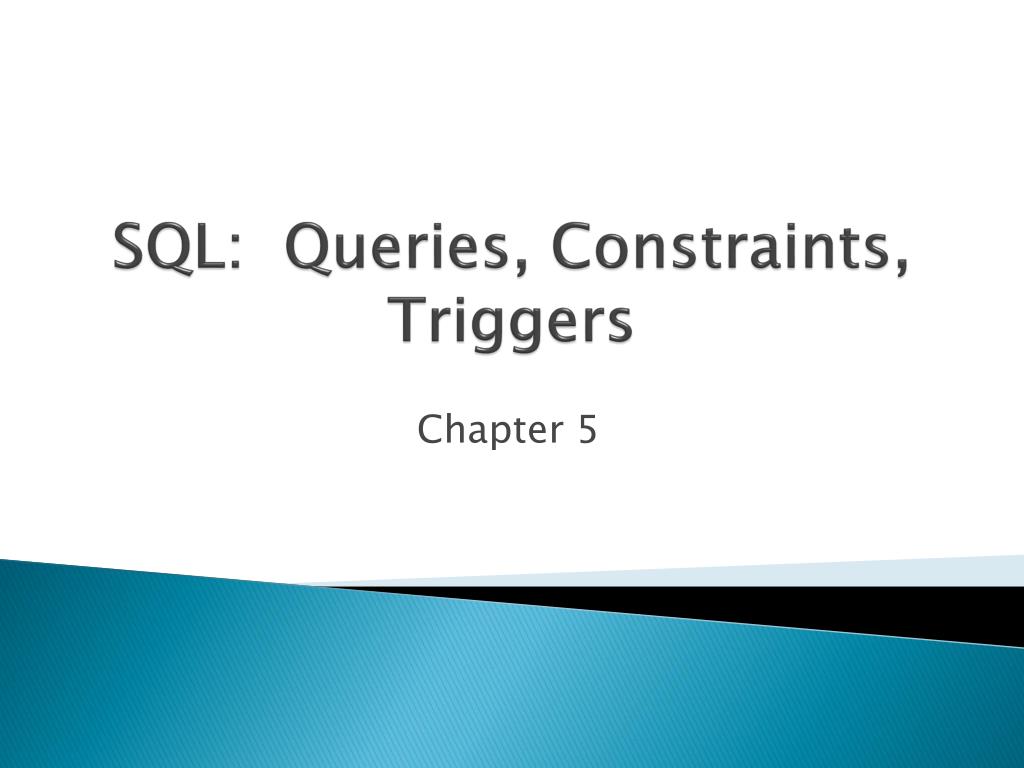 SQL: Queries, Constraints, Triggers

Chapter 5